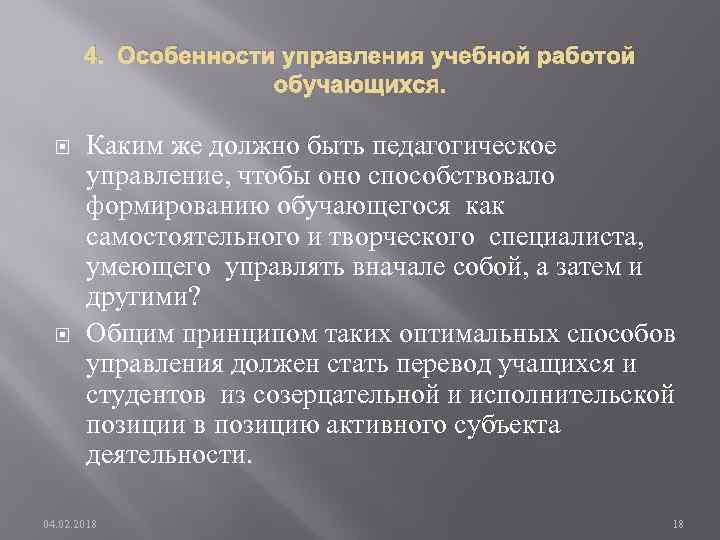 4. Особенности управления учебной работой обучающихся.

Каким же должно быть педагогическое управление, чтобы оно способствовало формированию обучающегося как самостоятельного и творческого специалиста, умеющего управлять вначале собой, а затем и другими?

Общим принципом таких оптимальных способов управления должен стать перевод учащихся и студентов из созерцательной и исполнительской позиции в позицию активного субъекта деятельности.

04.02.2018

18